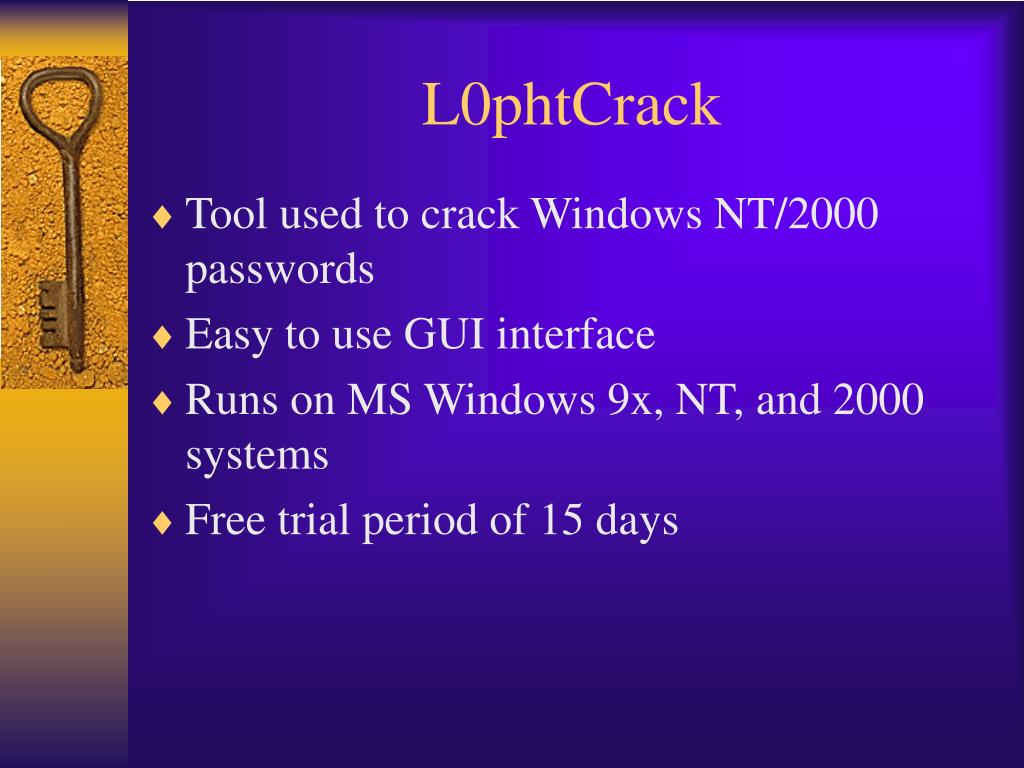 L0phtCrack

♦ Tool used to crack Windows NT/2000 passwords
♦ Easy to use GUI interface
♦ Runs on MS Windows 9x, NT, and 2000 systems
♦ Free trial period of 15 days